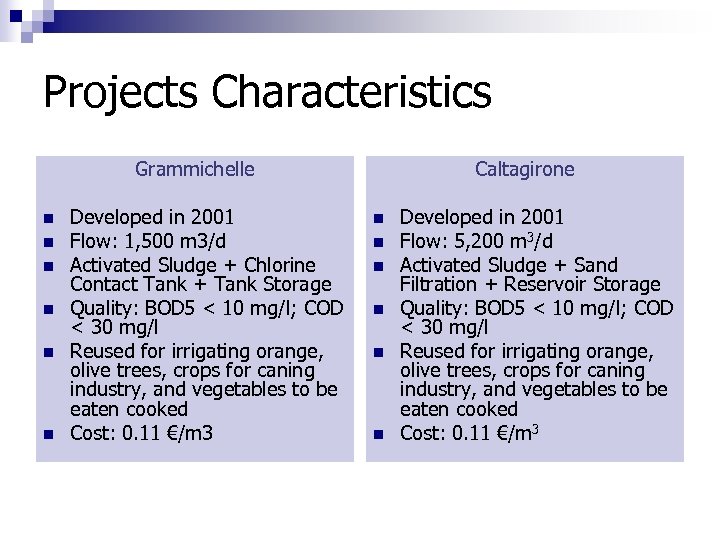 Projects Characteristics

Grammichelle

- Developed in 2001
- Flow: 1,500 m3/d
- Activated Sludge + Chlorine Contact Tank + Tank Storage
- Quality: BOD5 < 10 mg/l; COD < 30 mg/l
- Reused for irrigating orange, olive trees, crops for caning industry, and vegetables to be eaten cooked
- Cost: 0.11 €/m3

Caltagirone

- Developed in 2001
- Flow: 5,200 $m^3$/d
- Activated Sludge + Sand Filtration + Reservoir Storage
- Quality: BOD5 < 10 mg/l; COD < 30 mg/l
- Reused for irrigating orange, olive trees, crops for caning industry, and vegetables to be eaten cooked
- Cost: 0.11 €/$m^3$